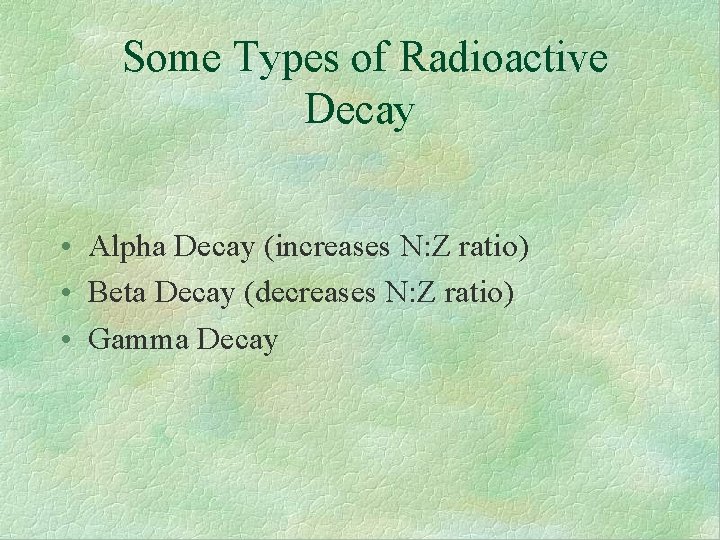 Some Types of Radioactive Decay

• Alpha Decay (increases N:Z ratio)
• Beta Decay (decreases N:Z ratio)
• Gamma Decay